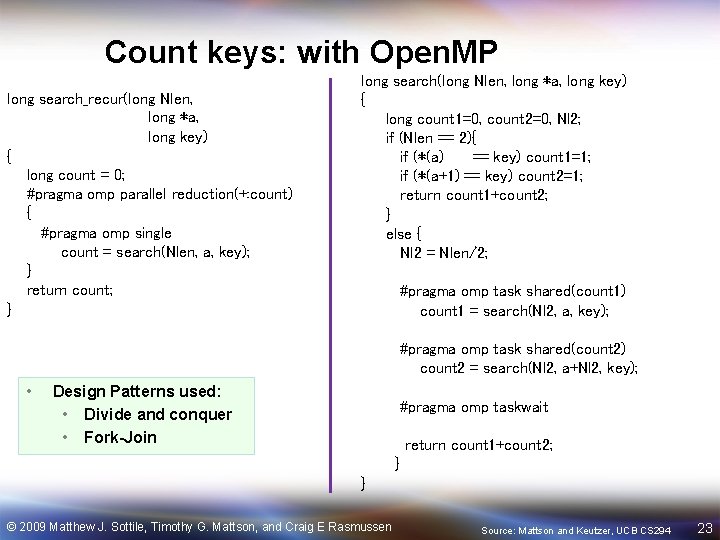 Count keys: with OpenMP

long search_recur(long Nlen,
long *a,
long key)
{
long count = 0;
#pragma omp parallel reduction(+:count)
{
#pragma omp single
count = search(Nlen, a, key);
}
return count;
}

• Design Patterns used:
• Divide and conquer
• Fork-Join

long search(long Nlen, long *a, long key)
{
long count1=0, count2=0, Nl2;
if (Nlen == 2){
if (*(a) == key) count1=1;
if (*(a+1) == key) count2=1;
return count1+count2;
}
else {
Nl2 = Nlen/2;

#pragma omp task shared(count1)
count1 = search(Nl2, a, key);

#pragma omp task shared(count2)
count2 = search(Nl2, a+Nl2, key);

#pragma omp taskwait

return count1+count2;
}
}

© 2009 Matthew J. Sottile, Timothy G. Mattson, and Craig E Rasmussen

Source: Mattson and Keutzer, UCB CS294

23